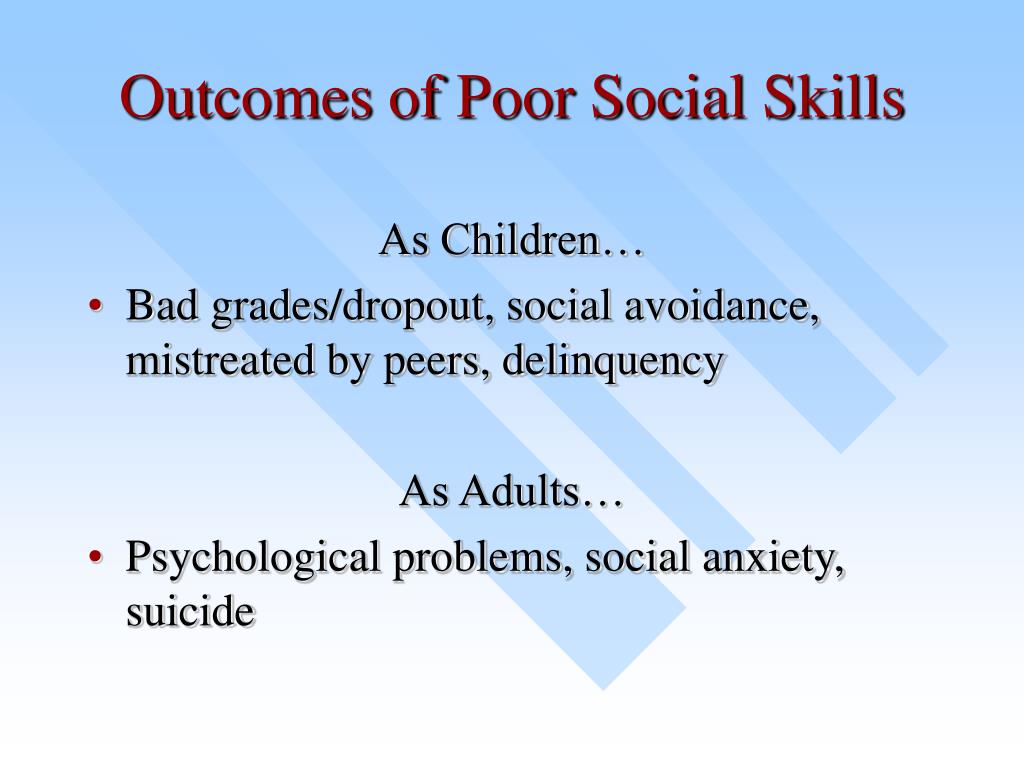 Outcomes of Poor Social Skills

As Children…

• Bad grades/dropout, social avoidance, mistreated by peers, delinquency

As Adults…

• Psychological problems, social anxiety, suicide